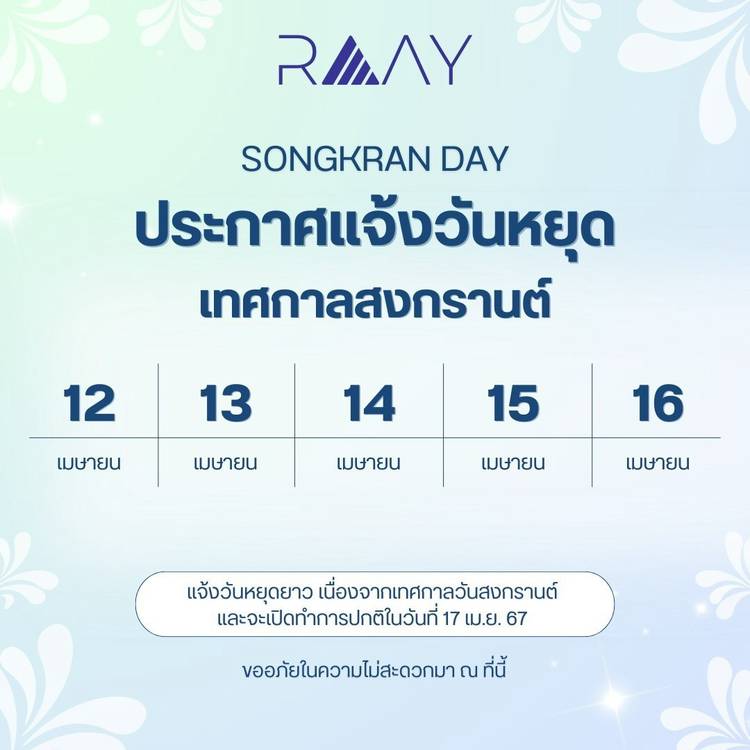 RAAY

SONGKRAN DAY

ประกาศแจ้งวันหยุด

เทศกาลสงกรานต์

| 12 | 13 | 14 | 15 | 16 |
|---|---|---|---|---|
| เมษายน | เมษายน | เมษายน | เมษายน | เมษายน |

แจ้งวันหยุดยาว เนื่องจากเทศกาลวันสงกรานต์ และจะเปิดทำการปกติในวันที่ 17 เม.ย. 67

ขออภัยในความไม่สะดวกมา ณ ที่นี้